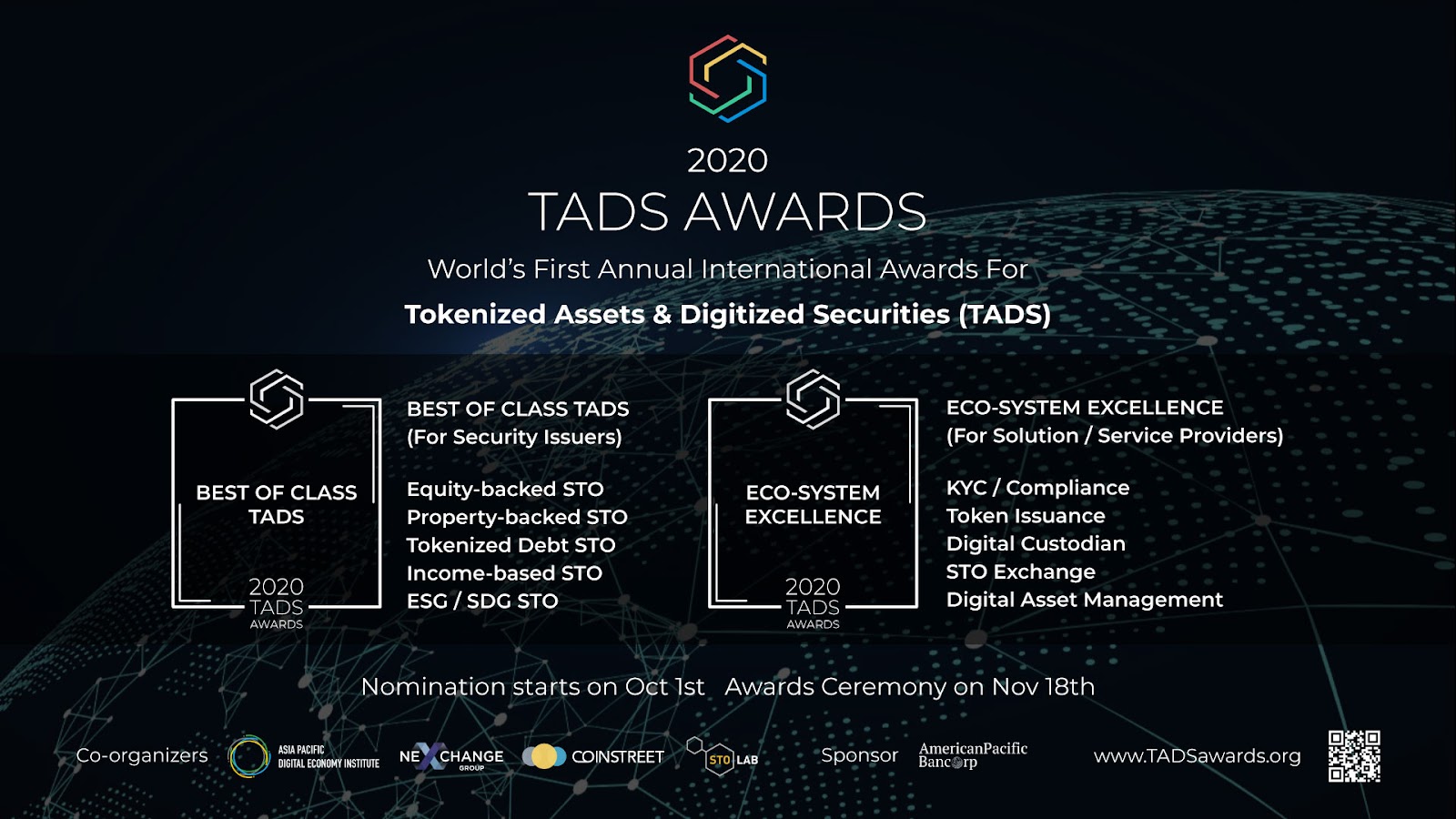 2020
TADS AWARDS
World's First Annual International Awards For
Tokenized Assets & Digitized Securities (TADS)

BEST OF CLASS TADS
2020 TADS AWARDS

BEST OF CLASS TADS
(For Security Issuers)

Equity-backed STO
Property-backed STO
Tokenized Debt STO
Income-based STO
ESG / SDG STO

ECO-SYSTEM EXCELLENCE
2020 TADS AWARDS

ECO-SYSTEM EXCELLENCE
(For Solution / Service Providers)

KYC / Compliance
Token Issuance
Digital Custodian
STO Exchange
Digital Asset Management

Nomination starts on Oct 1st Awards Ceremony on Nov 18th

Co-organizers ASIA PACIFIC DIGITAL ECONOMY INSTITUTE NEXCHANGE GROUP COINSTREET STO LAB Sponsor AmericanPacific Bancorp www.TADSawards.org